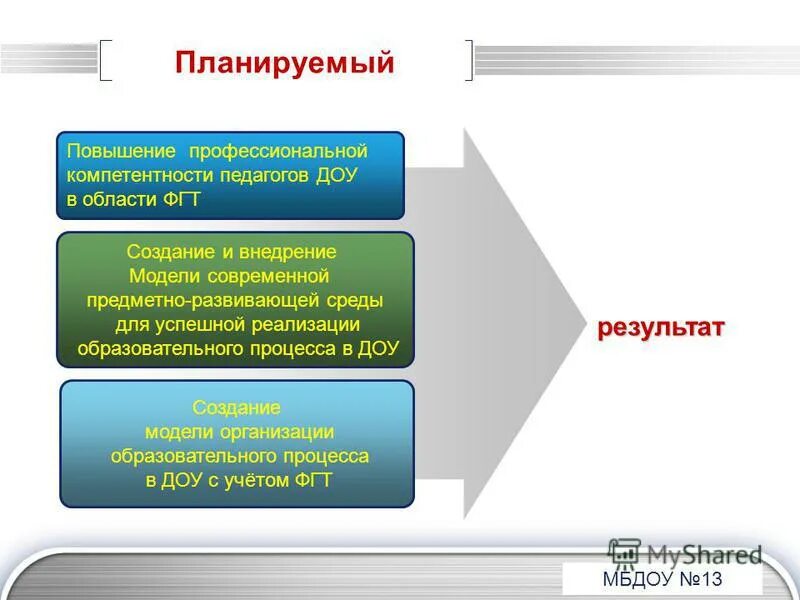 Планируемый

Повышение профессиональной компетентности педагогов ДОУ в области ФГТ

Создание и внедрение Модели современной предметно-развивающей среды для успешной реализации образовательного процесса в ДОУ

Создание модели организации образовательного процесса в ДОУ с учётом ФГТ

результат

MyShared

МБДОУ №13